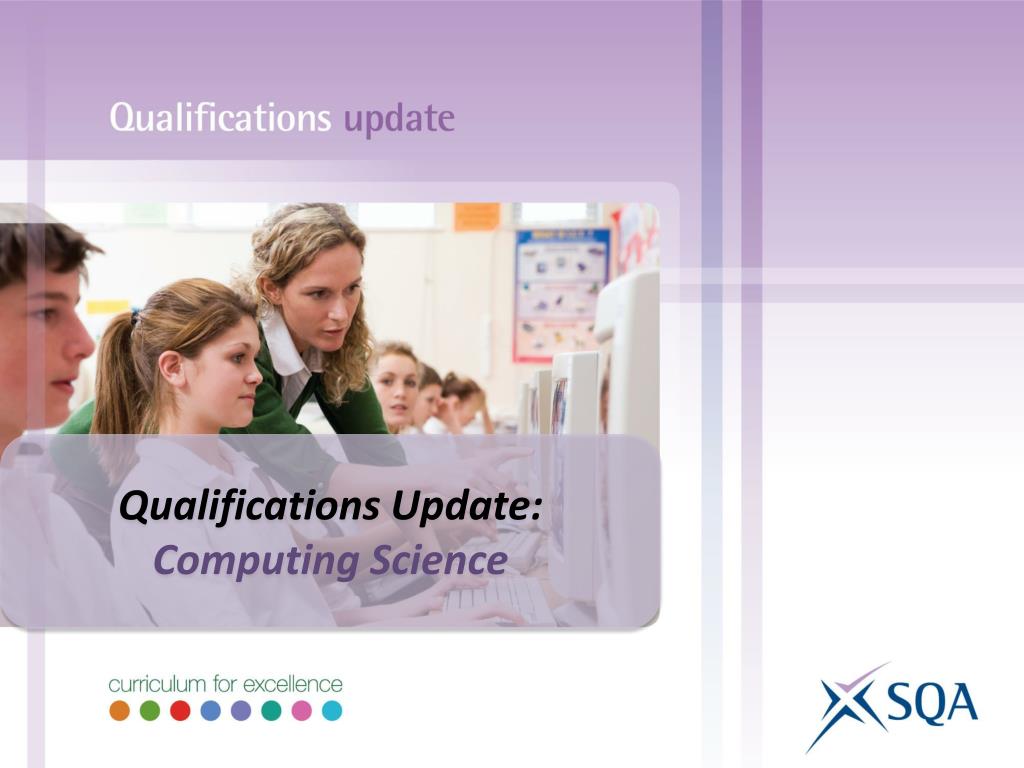 Qualifications update

Qualifications Update:
Computing Science

curriculum for excellence

SQA